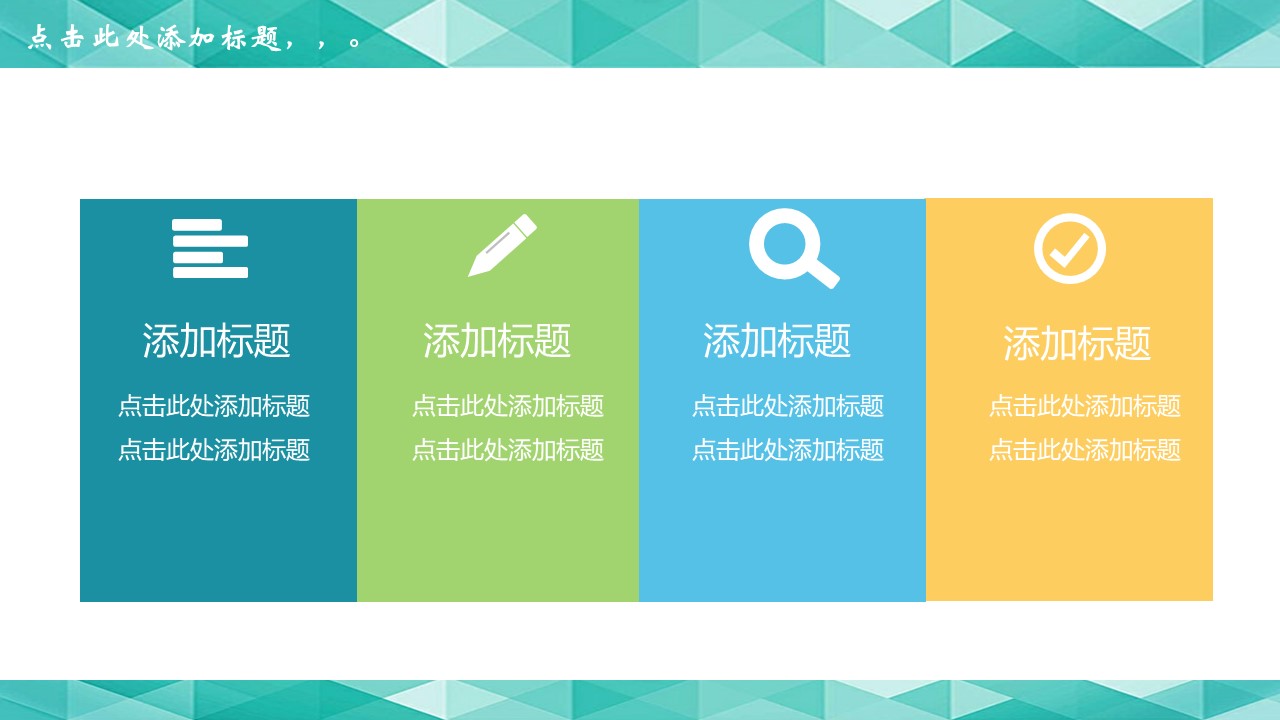 点击此处添加标题，，。

添加标题

点击此处添加标题
点击此处添加标题

添加标题

点击此处添加标题
点击此处添加标题

添加标题

点击此处添加标题
点击此处添加标题

添加标题

点击此处添加标题
点击此处添加标题